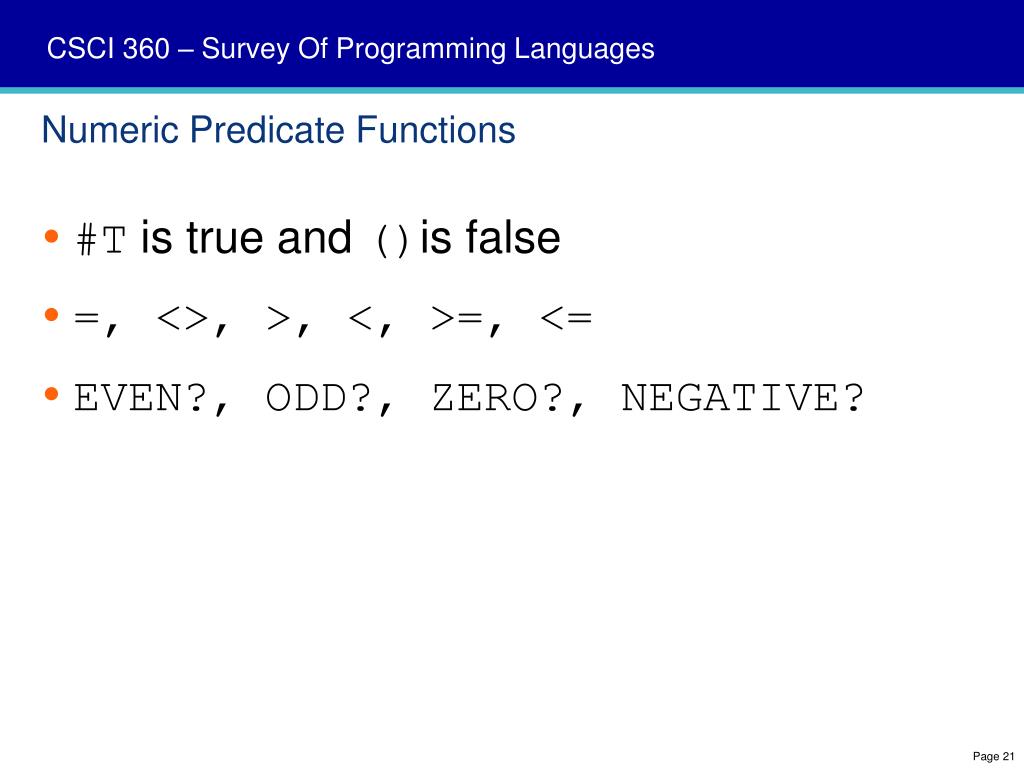 CSCI 360 – Survey Of Programming Languages

Numeric Predicate Functions

• #T is true and () is false
• =, <>, >, <, >=, <=
• EVEN?, ODD?, ZERO?, NEGATIVE?

Page 21